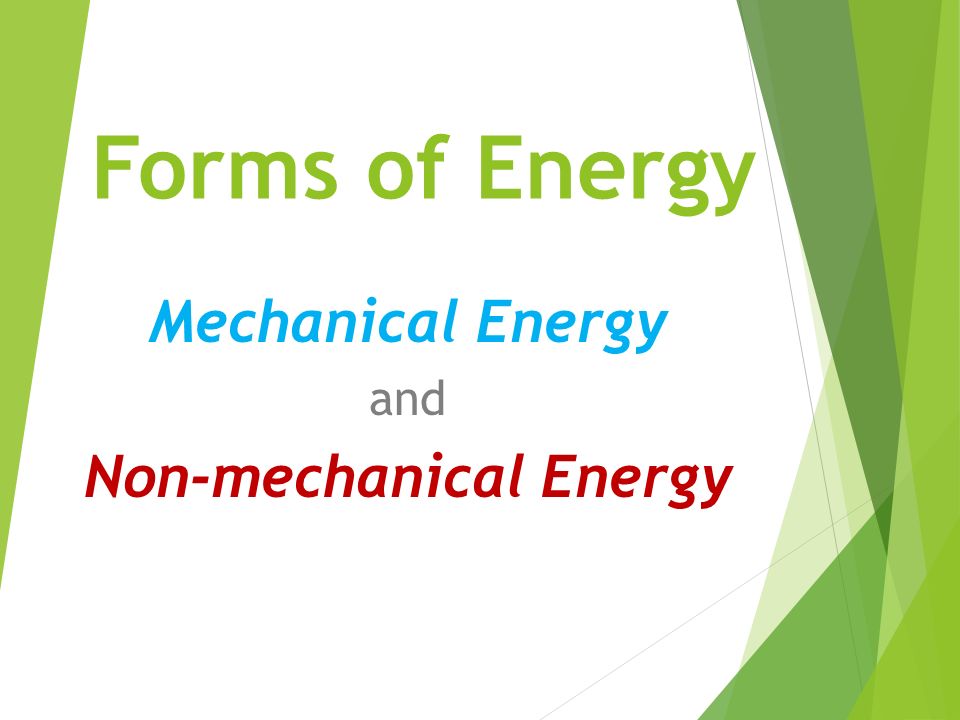 Forms of Energy

Mechanical Energy

and

Non-mechanical Energy